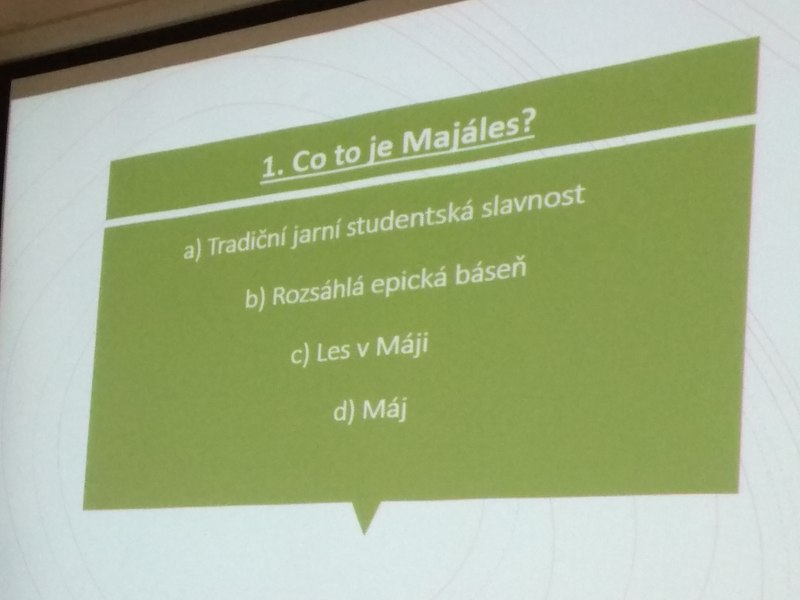 1. Co to je Majáles?

a) Tradiční jarní studentská slavnost

b) Rozsáhlá epická báseň

c) Les v Máji

d) Máj